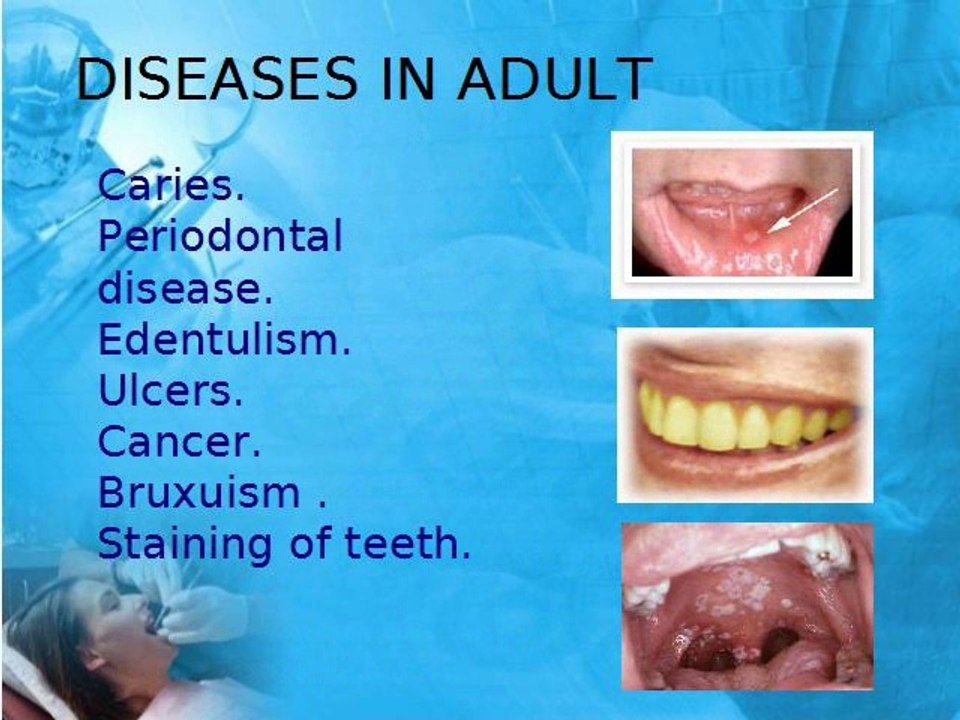 DISEASES IN ADULT

Caries.
Periodontal disease.
Edentulism.
Ulcers.
Cancer.
Bruxuism .
Staining of teeth.